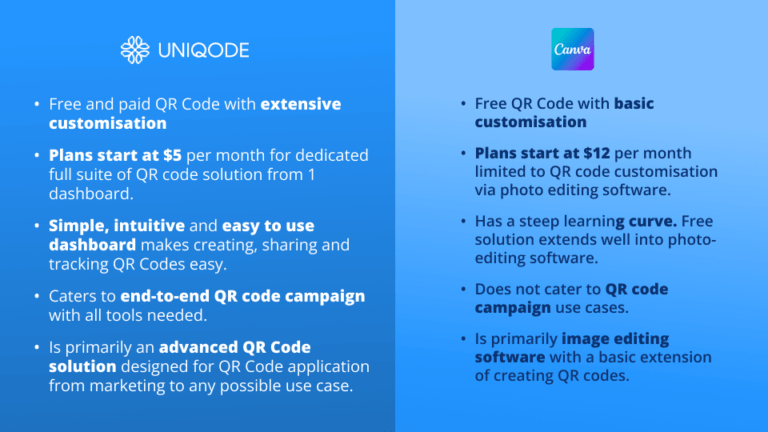 UNIQODE

• Free and paid QR Code with extensive customisation

• Plans start at $5 per month for dedicated full suite of QR code solution from 1 dashboard.

• Simple, intuitive and easy to use dashboard makes creating, sharing and tracking QR Codes easy.

• Caters to end-to-end QR code campaign with all tools needed.

• Is primarily an advanced QR Code solution designed for QR Code application from marketing to any possible use case.

Canva

• Free QR Code with basic customisation

• Plans start at $12 per month limited to QR code customisation via photo editing software.

• Has a steep learning curve. Free solution extends well into photo-editing software.

• Does not cater to QR code campaign use cases.

• Is primarily image editing software with a basic extension of creating QR codes.